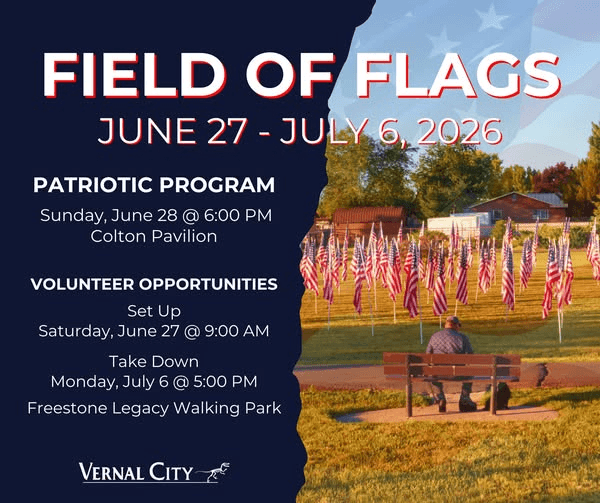 FIELD OF FLAGS
JUNE 27 - JULY 6, 2026

PATRIOTIC PROGRAM
Sunday, June 28 @ 6:00 PM
Colton Pavilion

VOLUNTEER OPPORTUNITIES
Set Up
Saturday, June 27 @ 9:00 AM

Take Down
Monday, July 6 @ 5:00 PM

Freestone Legacy Walking Park

VERNAL CITY